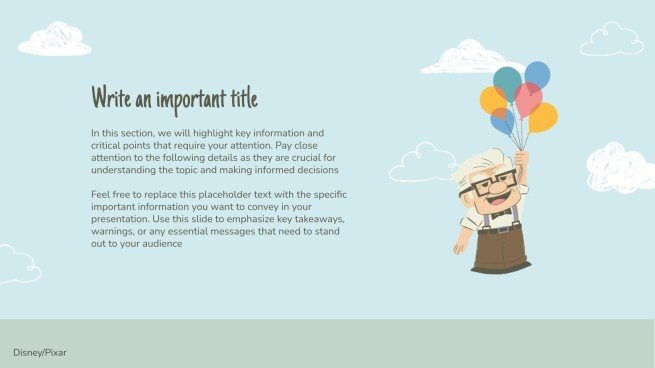 Write an important title

In this section, we will highlight key information and critical points that require your attention. Pay close attention to the following details as they are crucial for understanding the topic and making informed decisions

Feel free to replace this placeholder text with the specific important information you want to convey in your presentation. Use this slide to emphasize key takeaways, warnings, or any essential messages that need to stand out to your audience

Disney/Pixar